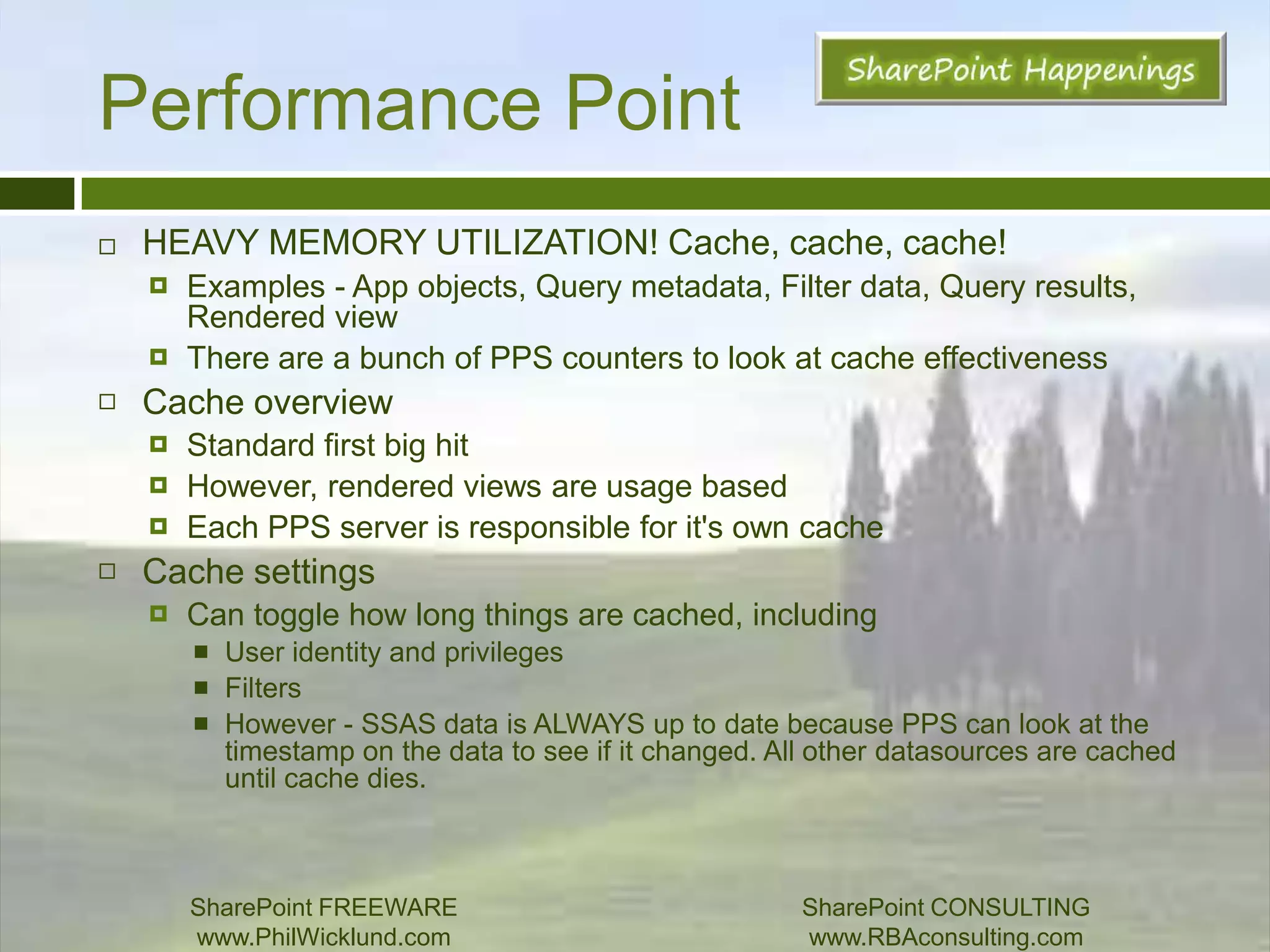 Performance Point

SharePoint Happenings

HEAVY MEMORY UTILIZATION! Cache, cache, cache!

Examples - App objects, Query metadata, Filter data, Query results, Rendered view

There are a bunch of PPS counters to look at cache effectiveness

Cache overview

Standard first big hit

However, rendered views are usage based

Each PPS server is responsible for it's own cache

Cache settings

Can toggle how long things are cached, including

User identity and privileges

Filters

However - SSAS data is ALWAYS up to date because PPS can look at the timestamp on the data to see if it changed. All other datasources are cached until cache dies.

SharePoint FREEWARE
www.PhilWicklund.com

SharePoint CONSULTING
www.RBAconsulting.com